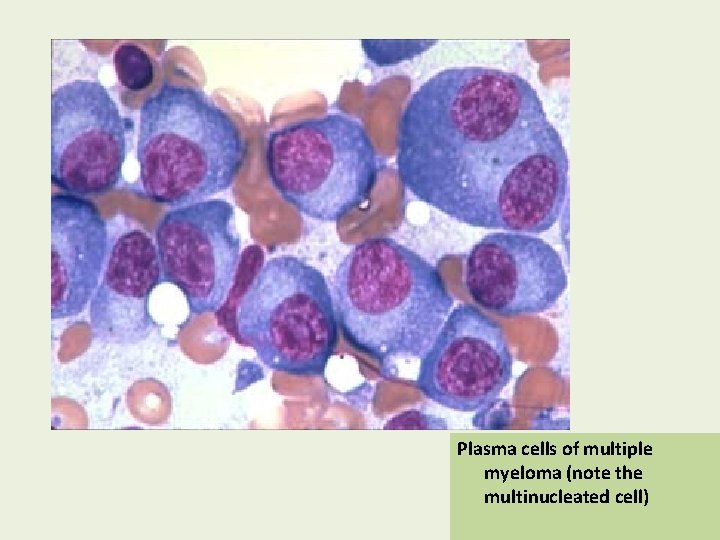 Plasma cells of multiple myeloma (note the multinucleated cell)